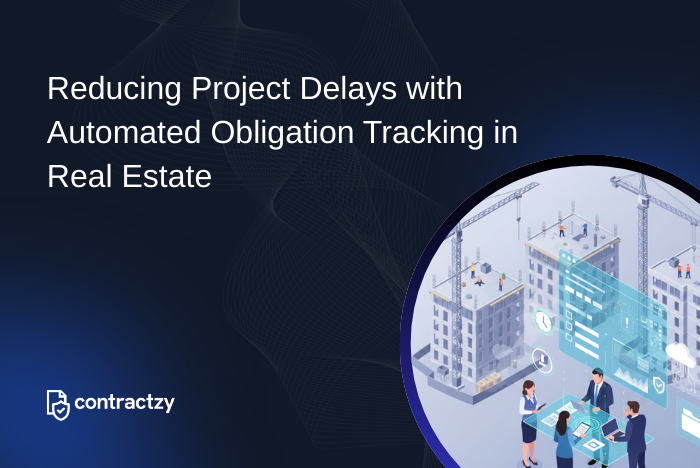 Reducing Project Delays with Automated Obligation Tracking in Real Estate

contractzy